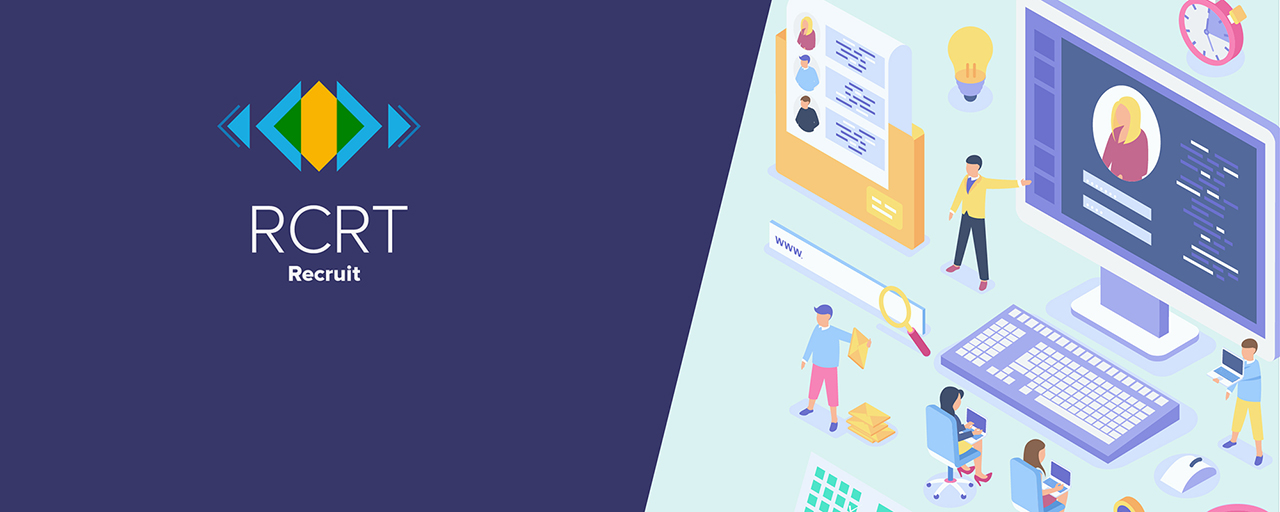 RCRT
Recruit

www.